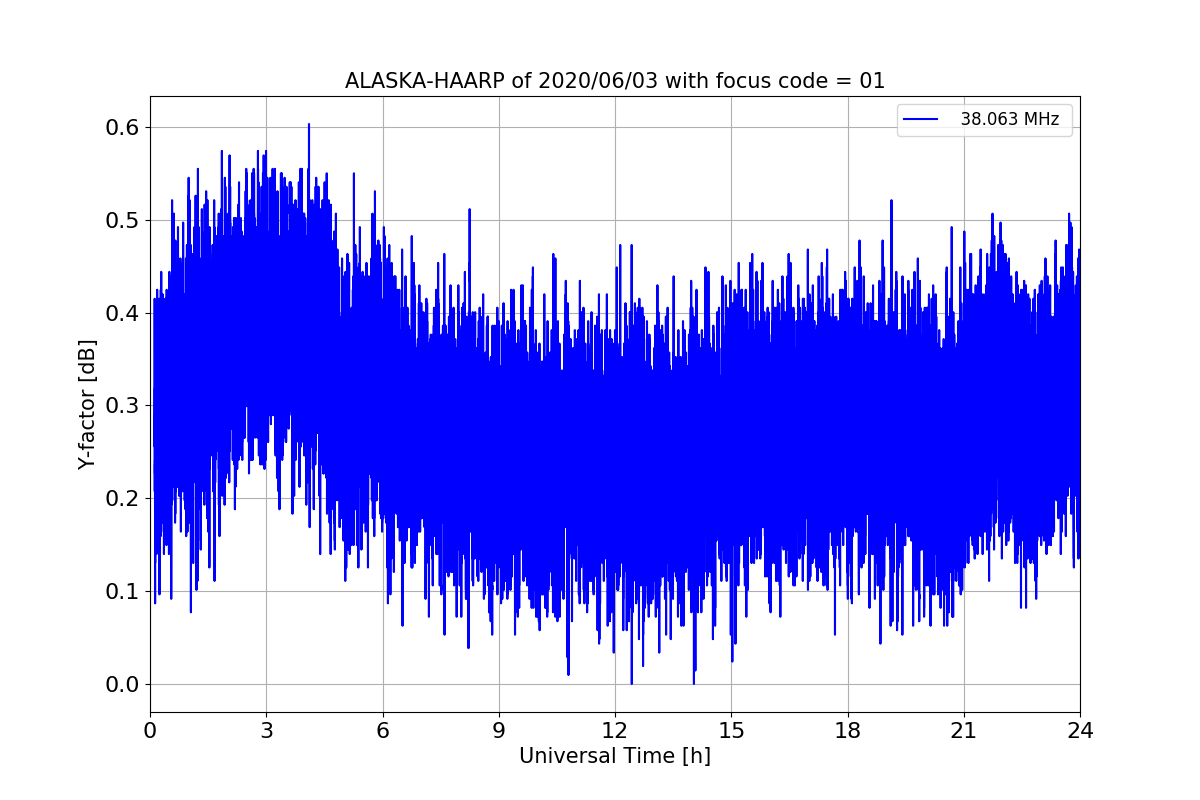 ALASKA-HAARP of 2020/06/03 with focus code = 01

38.063 MHz

Y-factor [dB]

0.6
0.5
0.4
0.3
0.2
0.1
0.0

0
3
6
9
12
15
18
21
24

Universal Time [h]